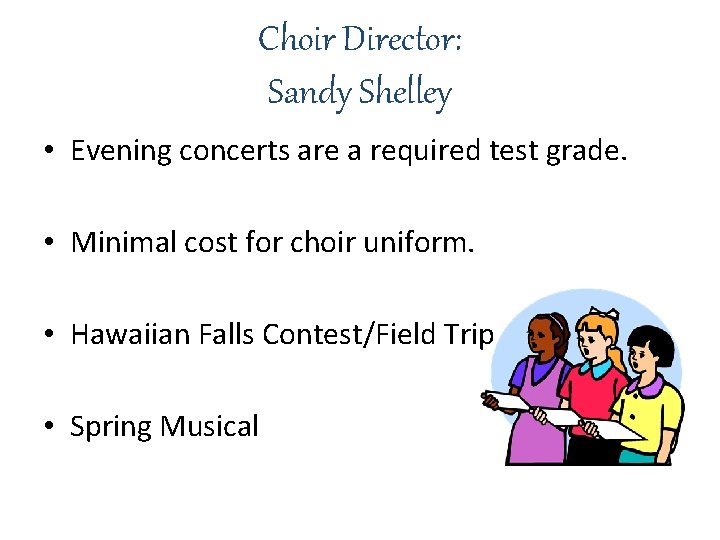 Choir Director:
Sandy Shelley

• Evening concerts are a required test grade.

• Minimal cost for choir uniform.

• Hawaiian Falls Contest/Field Trip

• Spring Musical